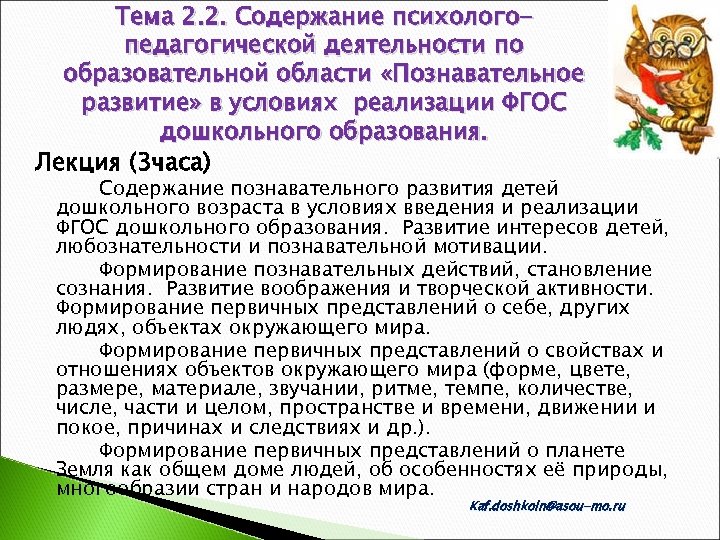 Тема 2.2. Содержание психолого-педагогической деятельности по образовательной области «Познавательное развитие» в условиях реализации ФГОС дошкольного образования.

Лекция (3часа)

Содержание познавательного развития детей дошкольного возраста в условиях введения и реализации ФГОС дошкольного образования. Развитие интересов детей, любознательности и познавательной мотивации.

Формирование познавательных действий, становление сознания. Развитие воображения и творческой активности. Формирование первичных представлений о себе, других людях, объектах окружающего мира.

Формирование первичных представлений о свойствах и отношениях объектов окружающего мира (форме, цвете, размере, материале, звучании, ритме, темпе, количестве, числе, части и целом, пространстве и времени, движении и покое, причинах и следствиях и др.).

Формирование первичных представлений о планете Земля как общем доме людей, об особенностях её природы, многообразии стран и народов мира.

Kaf.doshkoln@asou-mo.ru